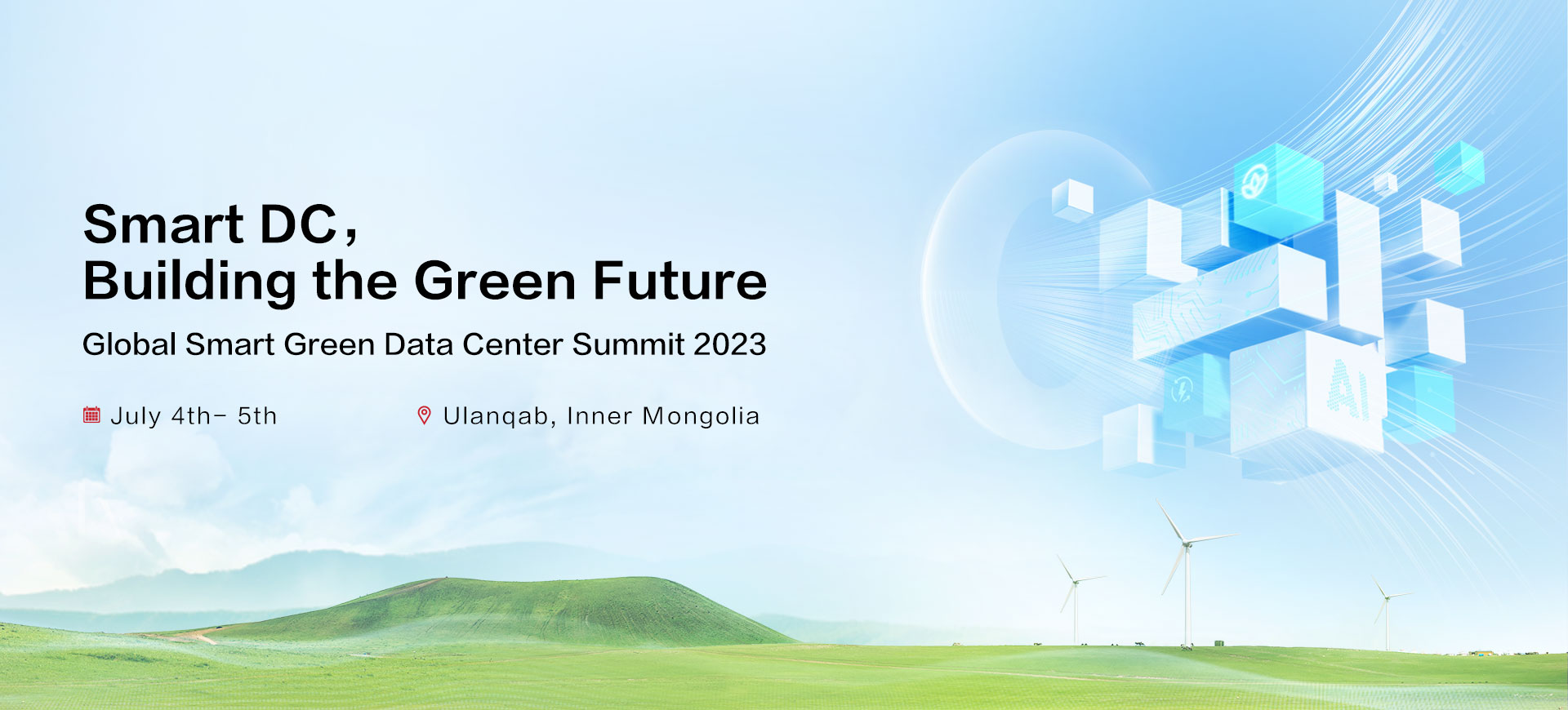 Smart DC,
Building the Green Future

Global Smart Green Data Center Summit 2023

July 4th– 5th

Ulanqab, Inner Mongolia

AI